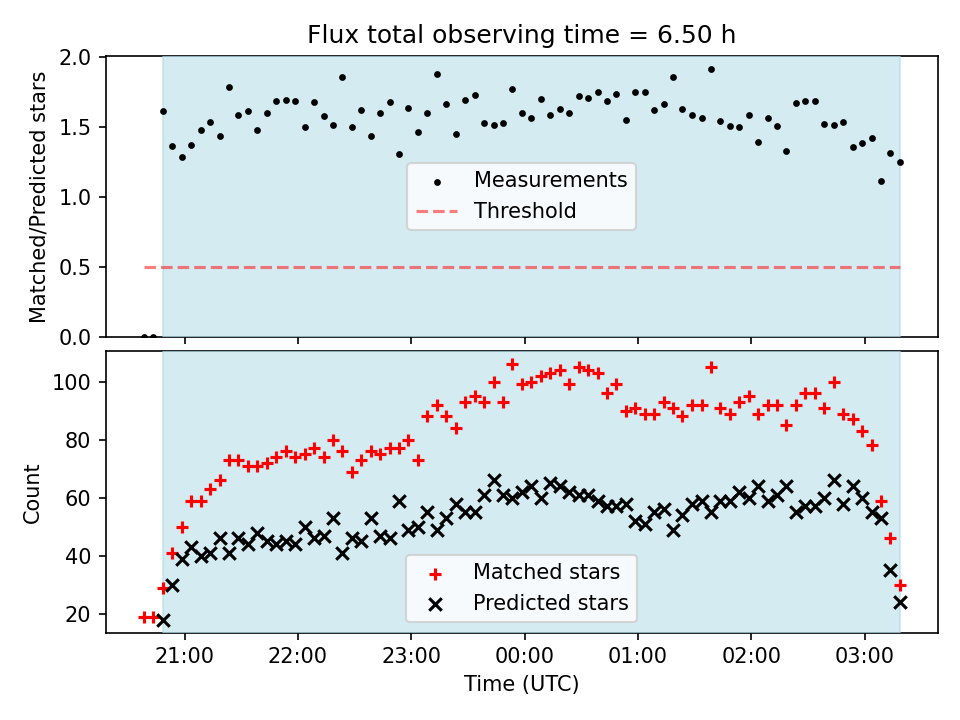 Flux total observing time = 6.50 h

Matched/Predicted stars

2.0
1.5
1.0
0.5
0.0

Measurements
Threshold

Count

100
80
60
40
20

Matched stars
Predicted stars

21:00
22:00
23:00
00:00
01:00
02:00
03:00

Time (UTC)